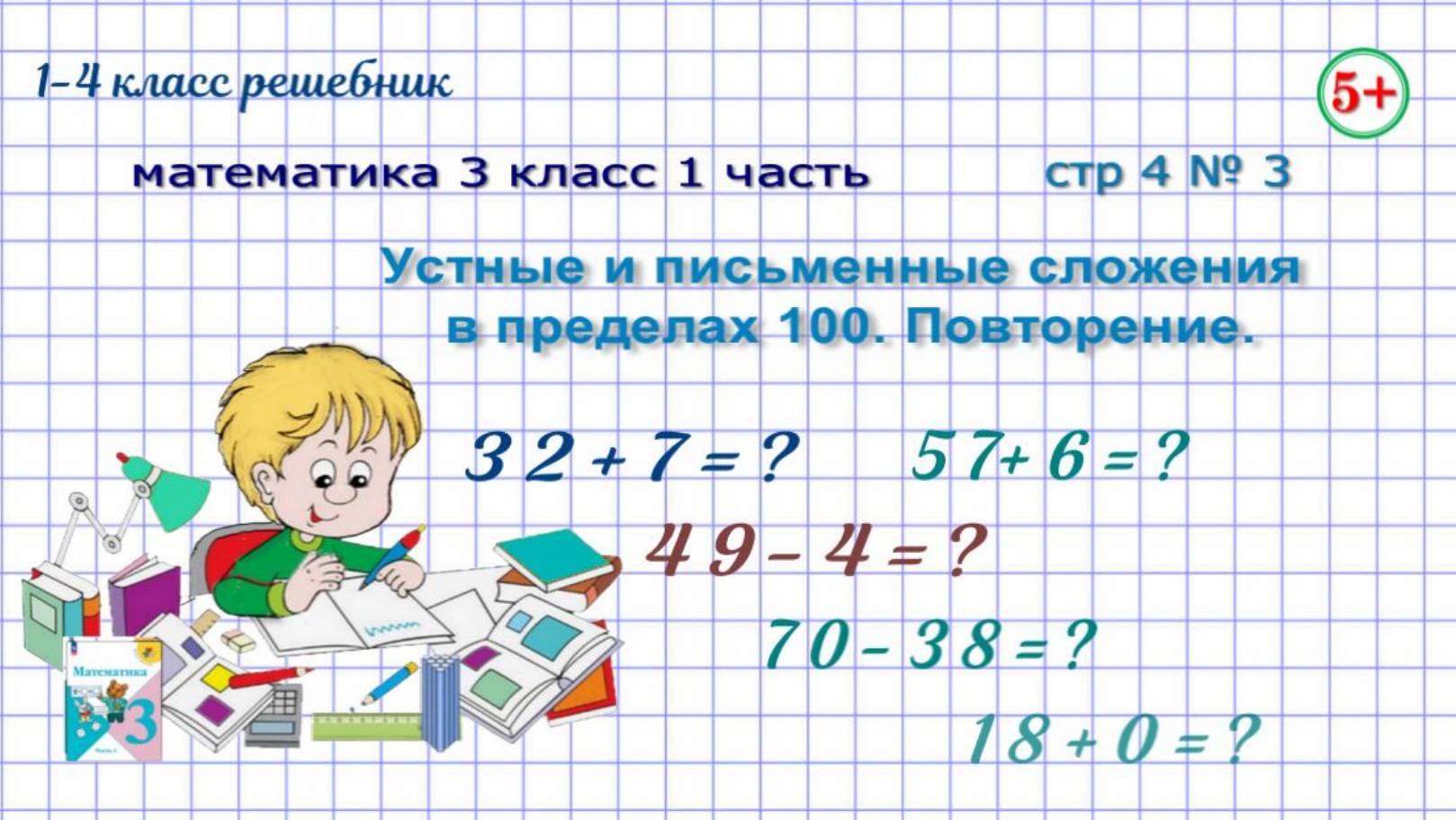 1-4 класс решебник

5+

математика 3 класс 1 часть

стр 4 № 3

Устные и письменные сложения в пределах 100. Повторение.

$32 + 7 = ?$ $57 + 6 = ?$

$49 - 4 = ?$

$70 - 38 = ?$

$18 + 0 = ?$

Математика

3